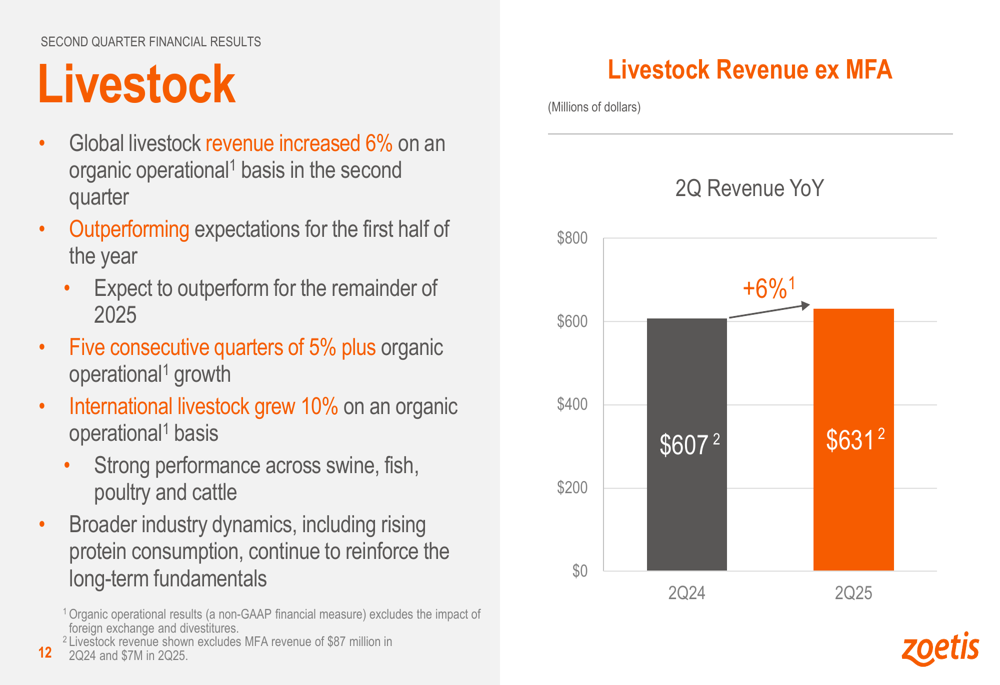 SECOND QUARTER FINANCIAL RESULTS

Livestock

• Global livestock revenue increased 6% on an organic operational$^1$ basis in the second quarter
• Outperforming expectations for the first half of the year
  • Expect to outperform for the remainder of 2025
• Five consecutive quarters of 5% plus organic operational$^1$ growth
• International livestock grew 10% on an organic operational$^1$ basis
  • Strong performance across swine, fish, poultry and cattle
• Broader industry dynamics, including rising protein consumption, continue to reinforce the long-term fundamentals

$^1$ Organic operational results (a non-GAAP financial measure) excludes the impact of foreign exchange and divestitures.
$^2$ Livestock revenue shown excludes MFA revenue of $87 million in 2Q24 and $7M in 2Q25.

12

Livestock Revenue ex MFA

(Millions of dollars)

2Q Revenue YoY

$800
$600
$400
$200
$0

+6%$^1$

$607 $^2$
$631 $^2$

2Q24
2Q25

zoetis